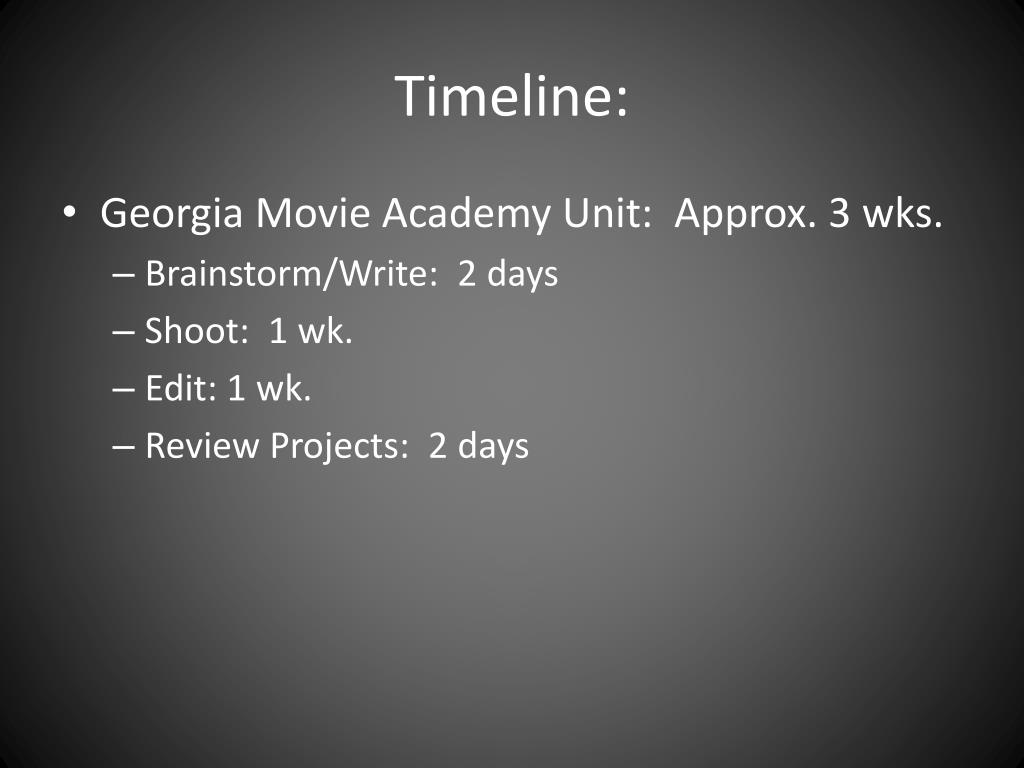 Timeline:

• Georgia Movie Academy Unit: Approx. 3 wks.
– Brainstorm/Write: 2 days
– Shoot: 1 wk.
– Edit: 1 wk.
– Review Projects: 2 days